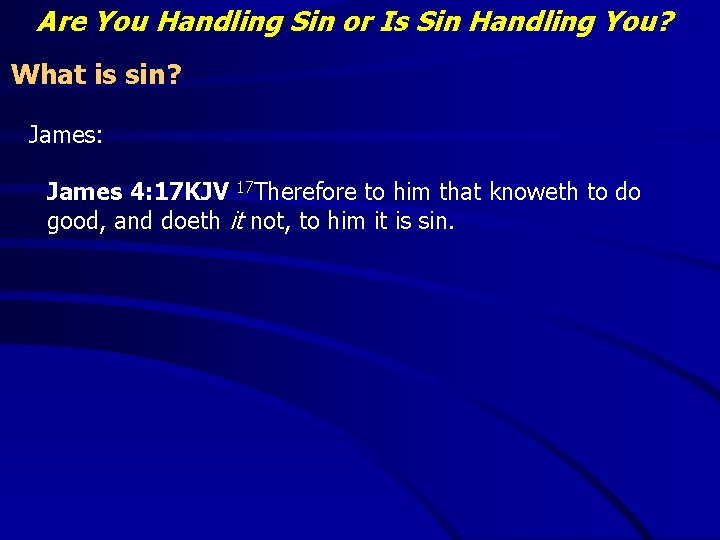 Are You Handling Sin or Is Sin Handling You?

What is sin?

James:

James 4:17KJV $^{17}$Therefore to him that knoweth to do good, and doeth it not, to him it is sin.